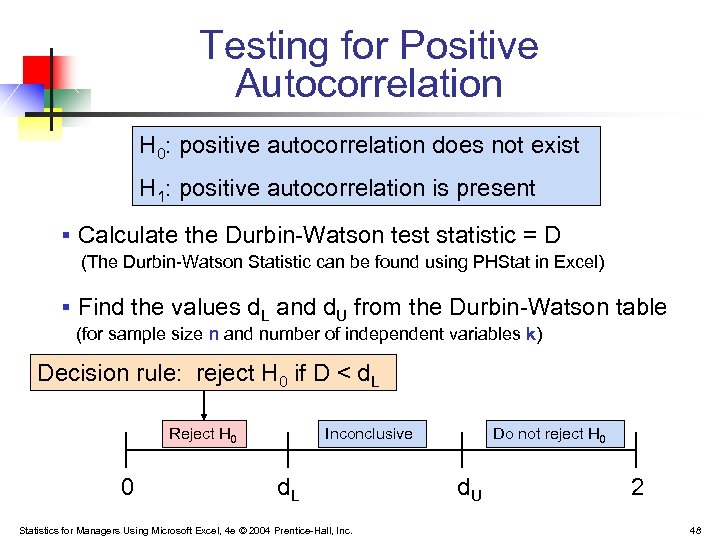 Testing for Positive Autocorrelation

$H_0$: positive autocorrelation does not exist

$H_1$: positive autocorrelation is present

▪ Calculate the Durbin-Watson test statistic = D
(The Durbin-Watson Statistic can be found using PHStat in Excel)

▪ Find the values $d_L$ and $d_U$ from the Durbin-Watson table
(for sample size n and number of independent variables k)

Decision rule: reject $H_0$ if $D < d_L$

Reject $H_0$

Inconclusive

Do not reject $H_0$

0

$d_L$

$d_U$

2

Statistics for Managers Using Microsoft Excel, 4e © 2004 Prentice-Hall, Inc.

48